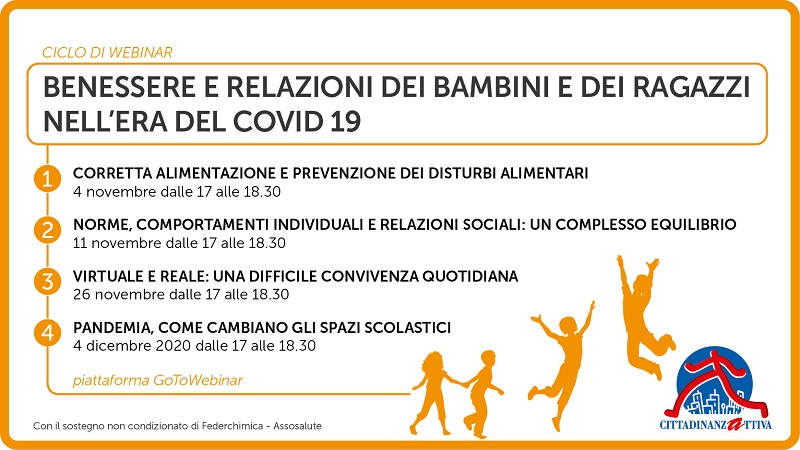 CICLO DI WEBINAR

BENESSERE E RELAZIONI DEI BAMBINI E DEI RAGAZZI NELL'ERA DEL COVID 19

1 CORRETTA ALIMENTAZIONE E PREVENZIONE DEI DISTURBI ALIMENTARI
4 novembre dalle 17 alle 18.30

2 NORME, COMPORTAMENTI INDIVIDUALI E RELAZIONI SOCIALI: UN COMPLESSO EQUILIBRIO
11 novembre dalle 17 alle 18.30

3 VIRTUALE E REALE: UNA DIFFICILE CONVIVENZA QUOTIDIANA
26 novembre dalle 17 alle 18.30

4 PANDEMIA, COME CAMBIANO GLI SPAZI SCOLASTICI
4 dicembre 2020 dalle 17 alle 18.30

piattaforma GoToWebinar

Con il sostegno non condizionato di Federchimica - Assosalute

CITTADINANZATTIVA